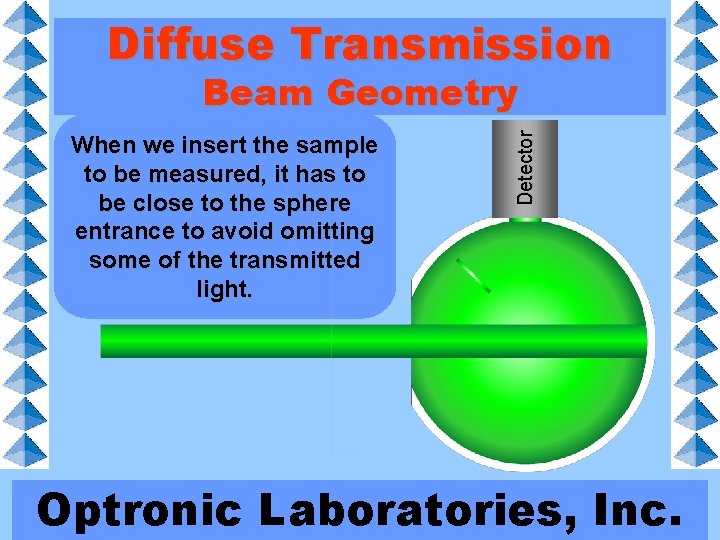 Diffuse Transmission
Beam Geometry

When we insert the sample to be measured, it has to be close to the sphere entrance to avoid omitting some of the transmitted light.

Detector

Optronic Laboratories, Inc.